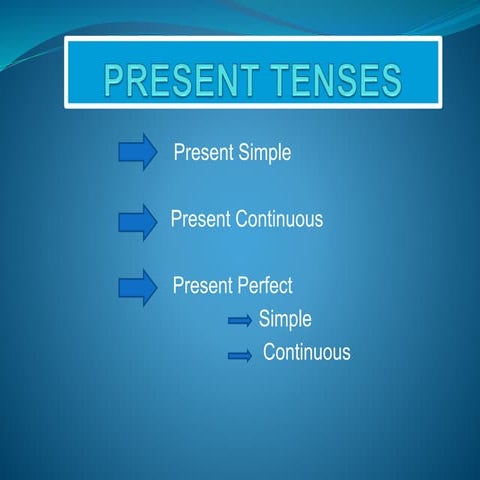 PRESENT TENSES

Present Simple

Present Continuous

Present Perfect

Simple

Continuous